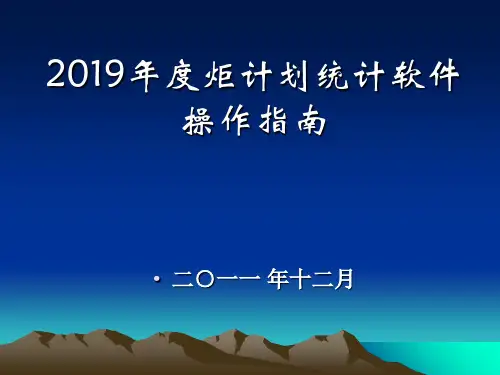 2019年度炬计划统计软件操作指南

• 二〇一一 年十二月